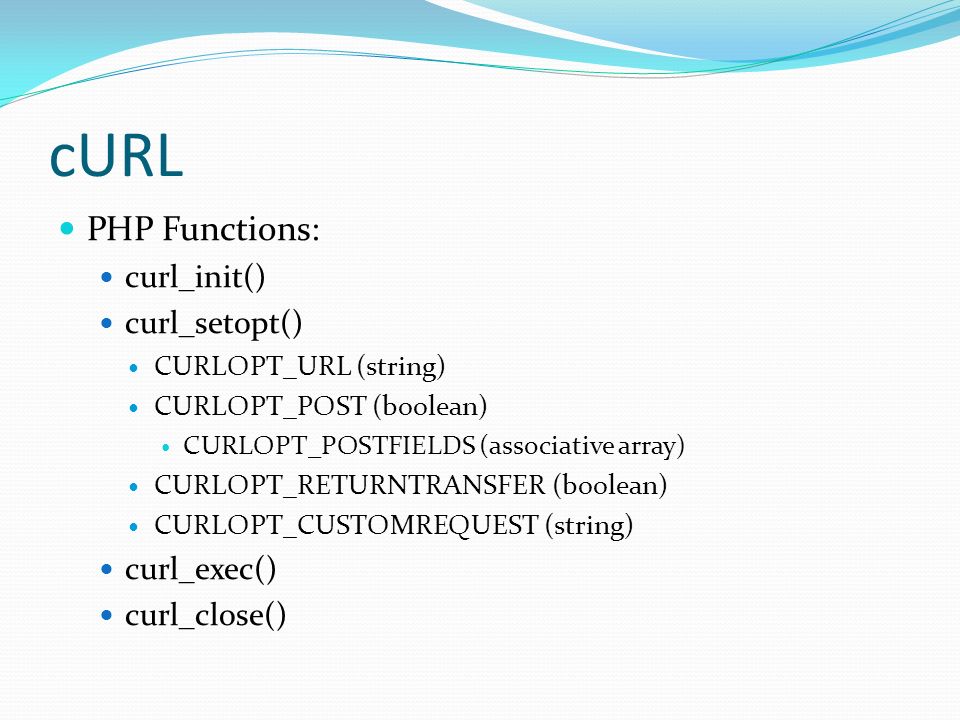 cURL

PHP Functions:
curl_init()
curl_setopt()
CURLOPT_URL (string)
CURLOPT_POST (boolean)
CURLOPT_POSTFIELDS (associative array)
CURLOPT_RETURNTRANSFER (boolean)
CURLOPT_CUSTOMREQUEST (string)
curl_exec()
curl_close()